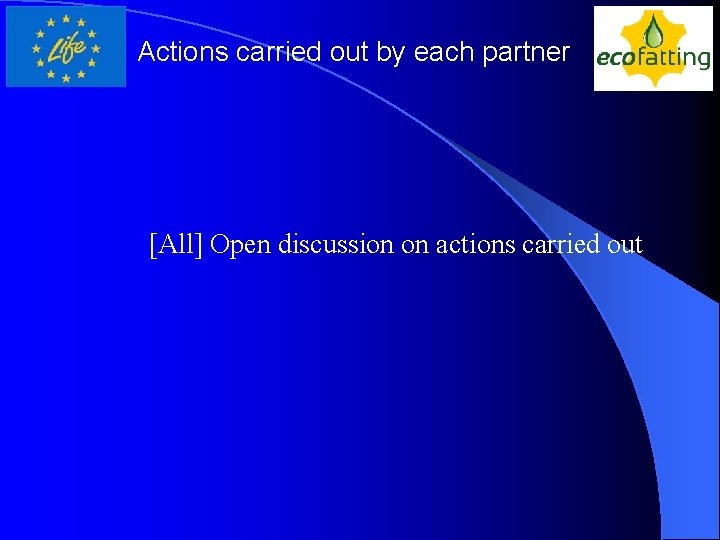 Life

Actions carried out by each partner

ecofatting

[All] Open discussion on actions carried out